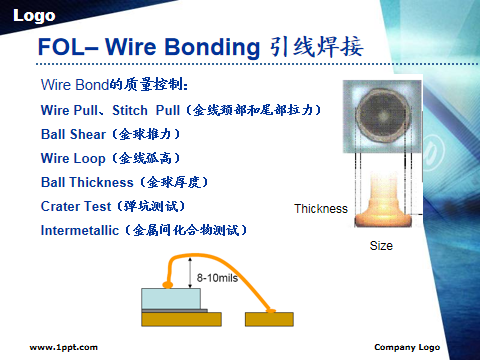 Logo

FOL– Wire Bonding 引线焊接

Wire Bond的质量控制:

Wire Pull、Stitch Pull（金线颈部和尾部拉力）

Ball Shear（金球推力）

Wire Loop（金线弧高）

Ball Thickness（金球厚度）

Crater Test（弹坑测试）

Intermetallic（金属间化合物测试）

Thickness

Size

8-10mils

www.1ppt.com

Company Logo